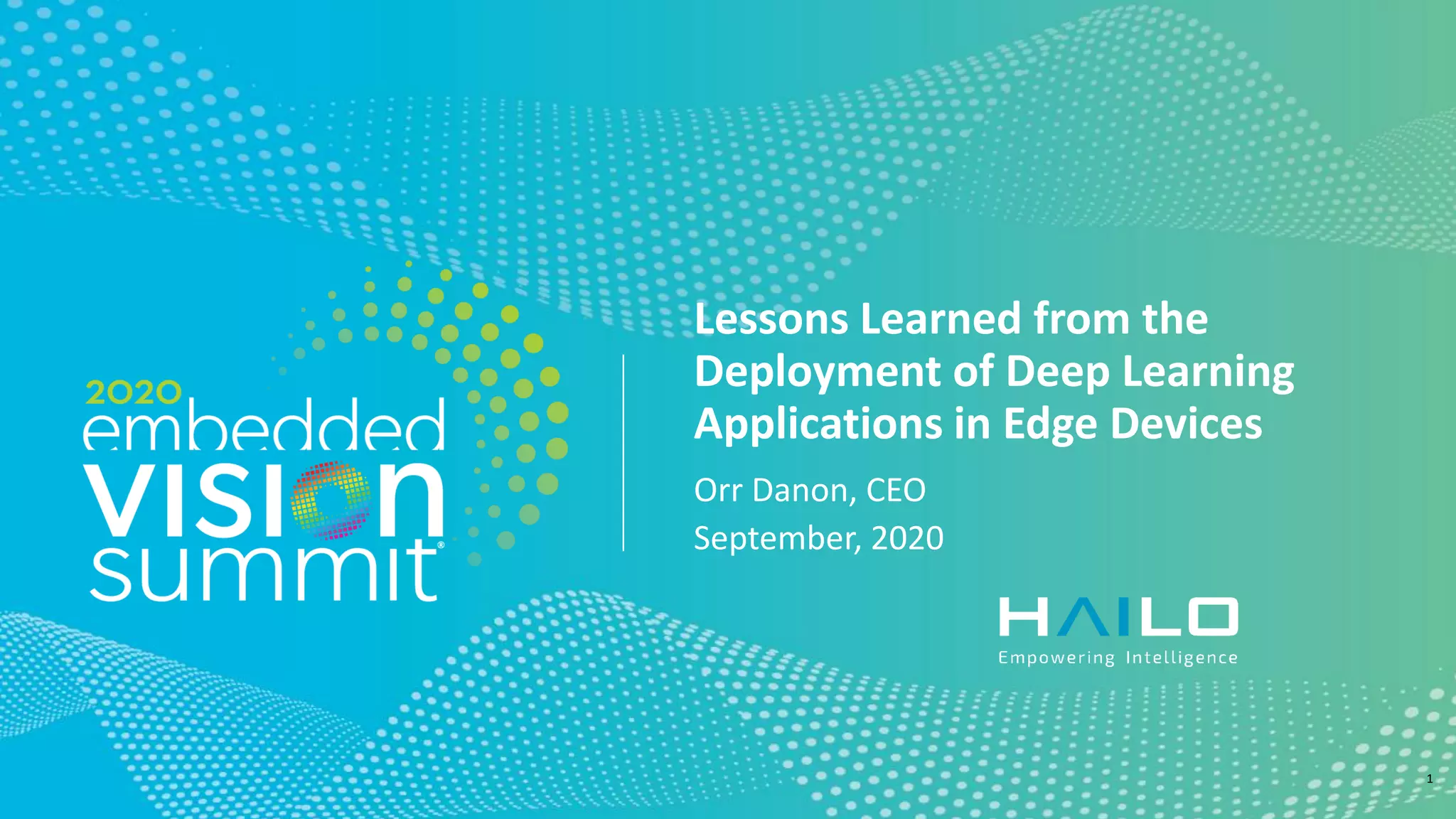 2020 embedded VISION summit®

Lessons Learned from the Deployment of Deep Learning Applications in Edge Devices

Orr Danon, CEO

September, 2020

HAILO
Empowering Intelligence

1